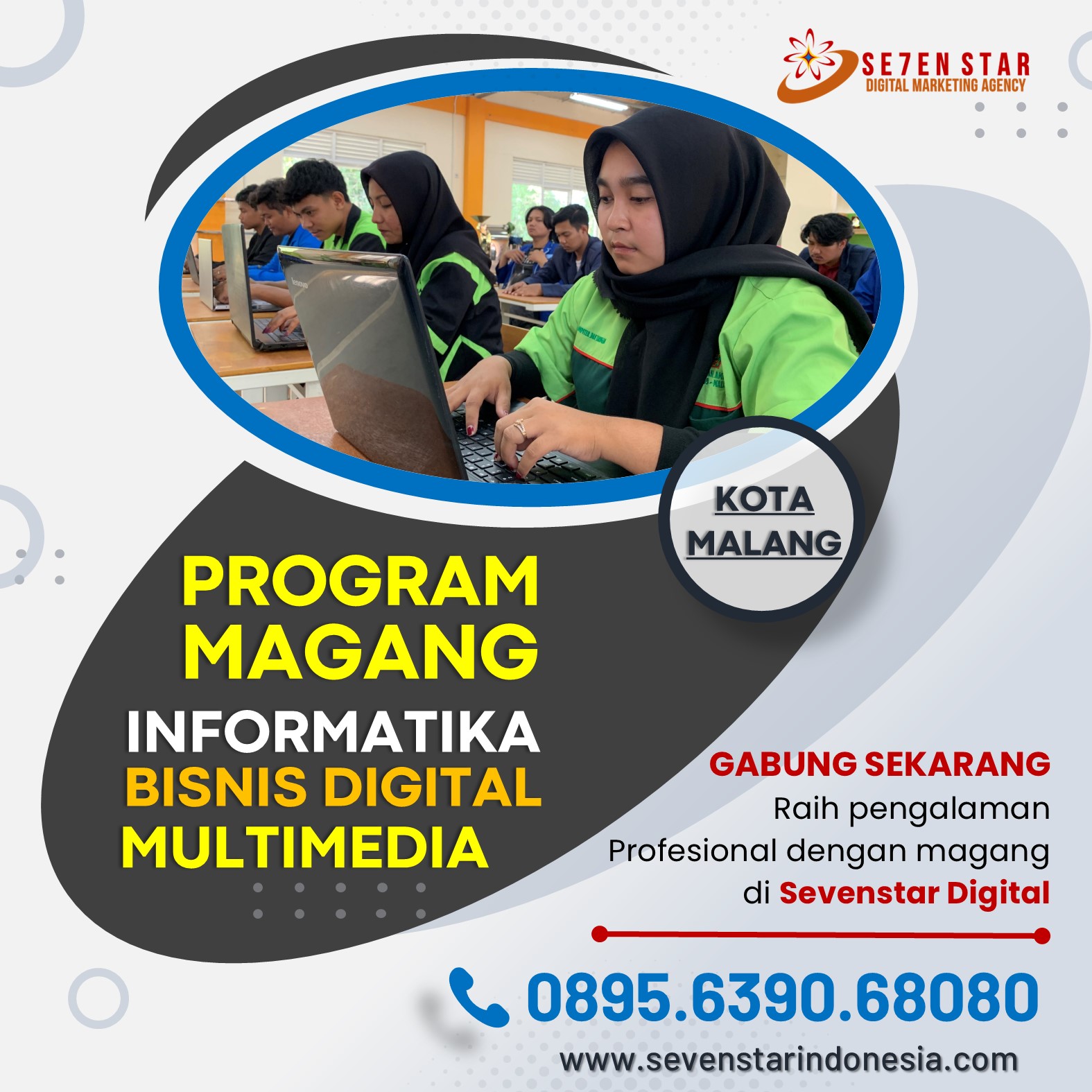 SE7EN STAR
DIGITAL MARKETING AGENCY

lenovo

KOTA MALANG

PROGRAM MAGANG
INFORMATIKA
BISNIS DIGITAL
MULTIMEDIA

GABUNG SEKARANG
Raih pengalaman Profesional dengan magang di Sevenstar Digital

0895.6390.68080
www.sevenstarindonesia.com